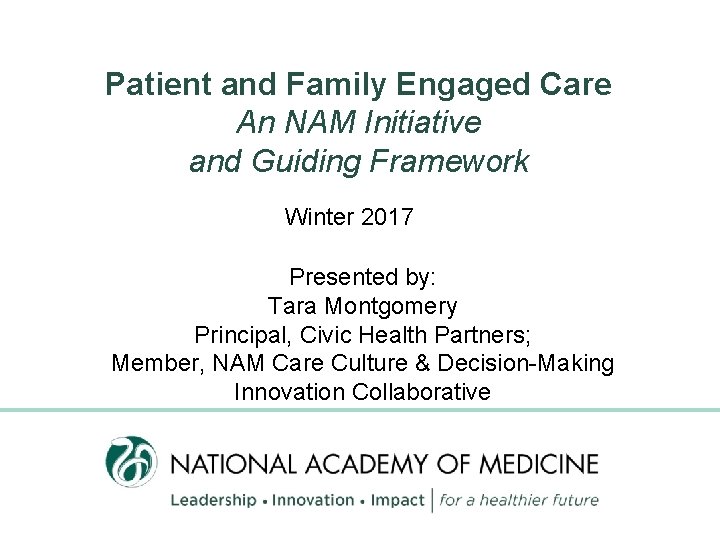 Patient and Family Engaged Care
An NAM Initiative
and Guiding Framework

Winter 2017

Presented by:
Tara Montgomery
Principal, Civic Health Partners;
Member, NAM Care Culture & Decision-Making Innovation Collaborative

NATIONAL ACADEMY OF MEDICINE
Leadership • Innovation • Impact | for a healthier future